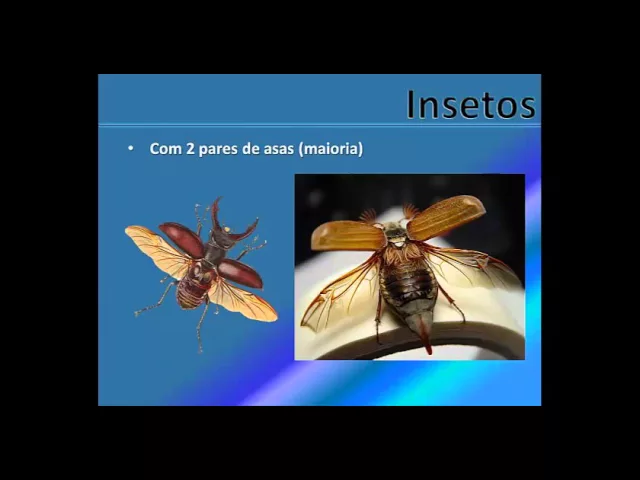 Insetos

• Com 2 pares de asas (maioria)